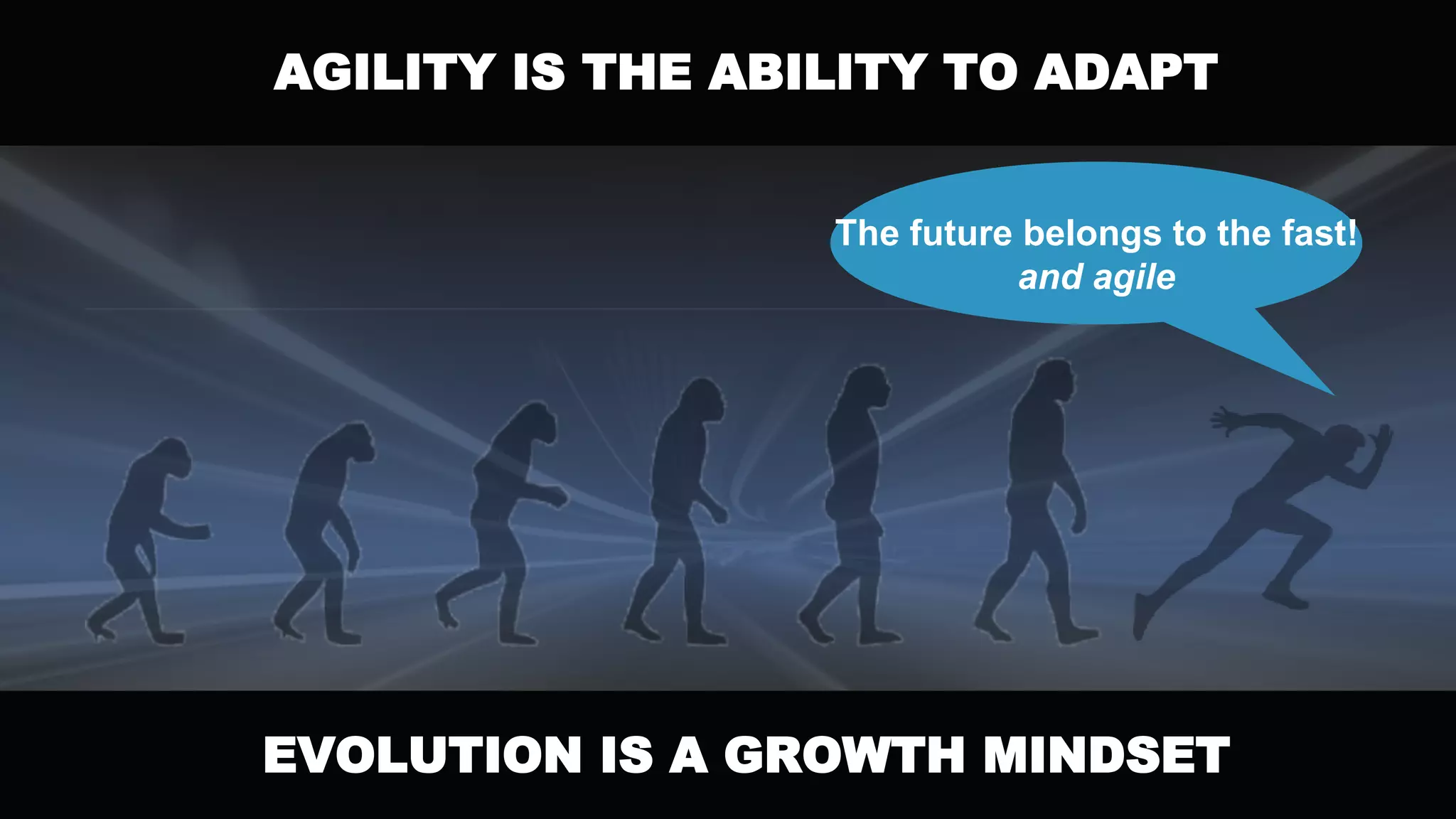 AGILITY IS THE ABILITY TO ADAPT

The future belongs to the fast!
and agile

EVOLUTION IS A GROWTH MINDSET